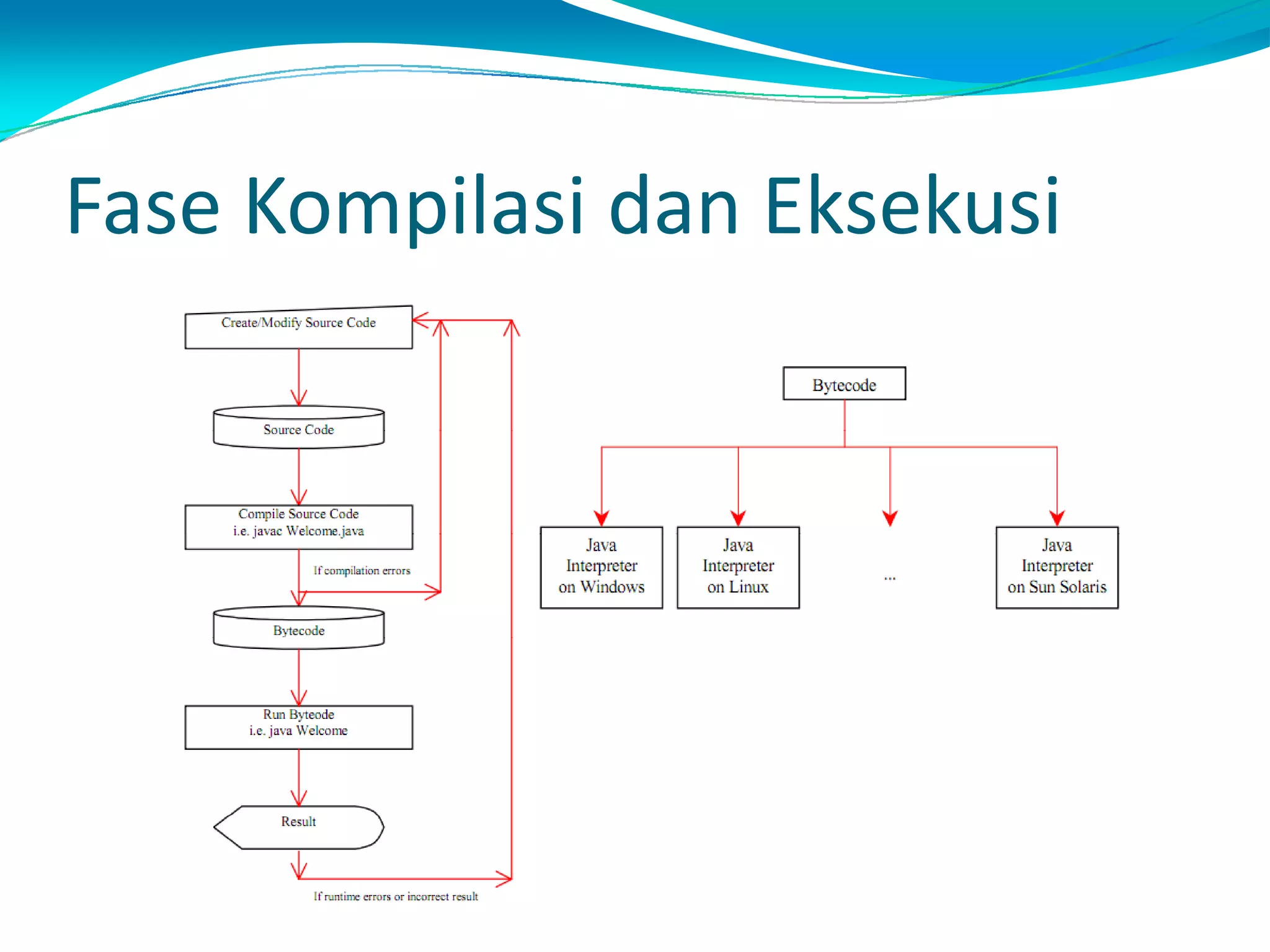 Fase Kompilasi dan Eksekusi

Create/Modify Source Code

Source Code

Compile Source Code
i.e. javac Welcome.java

If compilation errors

Bytecode

Run Byteode
i.e. java Welcome

Result

If runtime errors or incorrect result

Bytecode

Java Interpreter on Windows

Java Interpreter on Linux

...

Java Interpreter on Sun Solaris